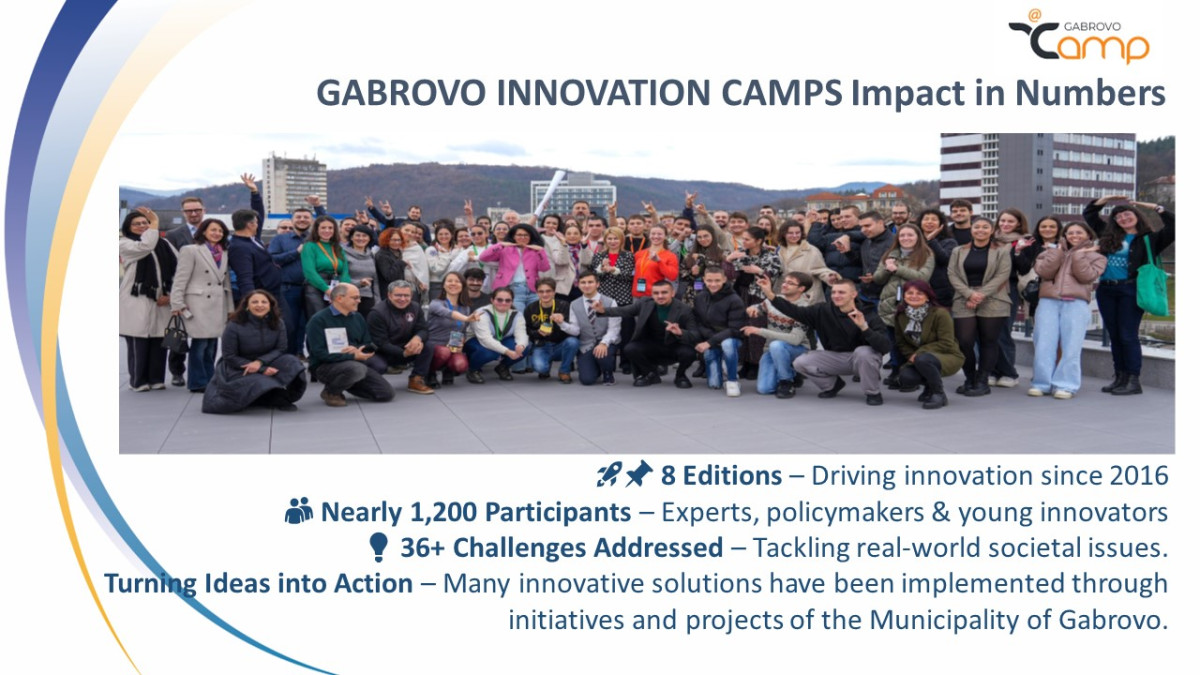 @ GABROVO
Camp

GABROVO INNOVATION CAMPS Impact in Numbers

8 Editions – Driving innovation since 2016
Nearly 1,200 Participants – Experts, policymakers & young innovators
36+ Challenges Addressed – Tackling real-world societal issues.
Turning Ideas into Action – Many innovative solutions have been implemented through initiatives and projects of the Municipality of Gabrovo.